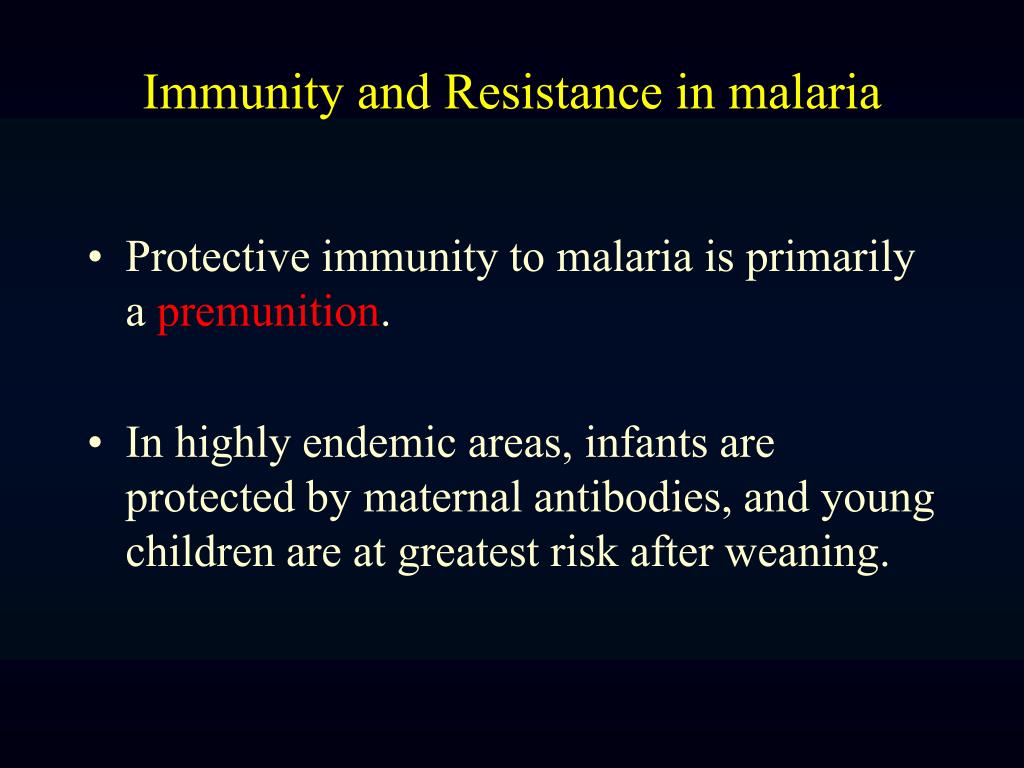 Immunity and Resistance in malaria

• Protective immunity to malaria is primarily a premunition.

• In highly endemic areas, infants are protected by maternal antibodies, and young children are at greatest risk after weaning.